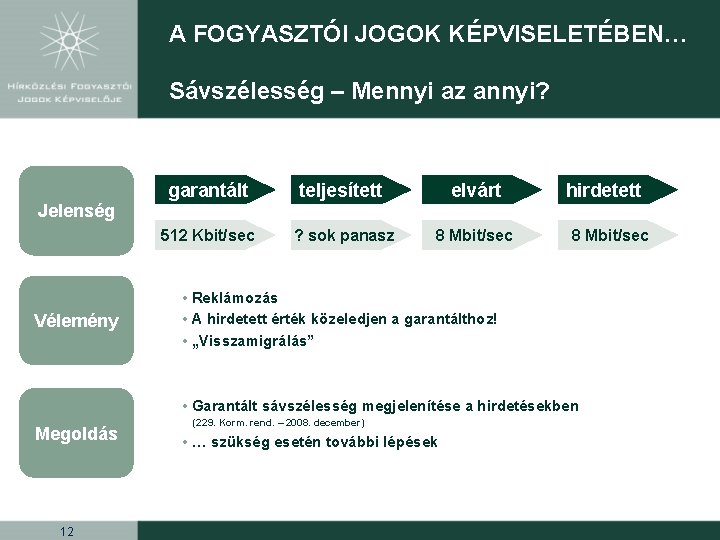 HÍRKÖZLÉSI FOGYASZTÓI JOGOK KÉPVISELŐJE

A FOGYASZTÓI JOGOK KÉPVISELETÉBEN…

Sávszélesség – Mennyi az annyi?

Jelenség

garantált

512 Kbit/sec

teljesített

? sok panasz

elvárt

8 Mbit/sec

hirdetett

8 Mbit/sec

Vélemény

• Reklámozás
• A hirdetett érték közeledjen a garantálthoz!
• „Visszamigrálás”

Megoldás

• Garantált sávszélesség megjelenítése a hirdetésekben
(229. Korm. rend. – 2008. december)
• … szükség esetén további lépések

12